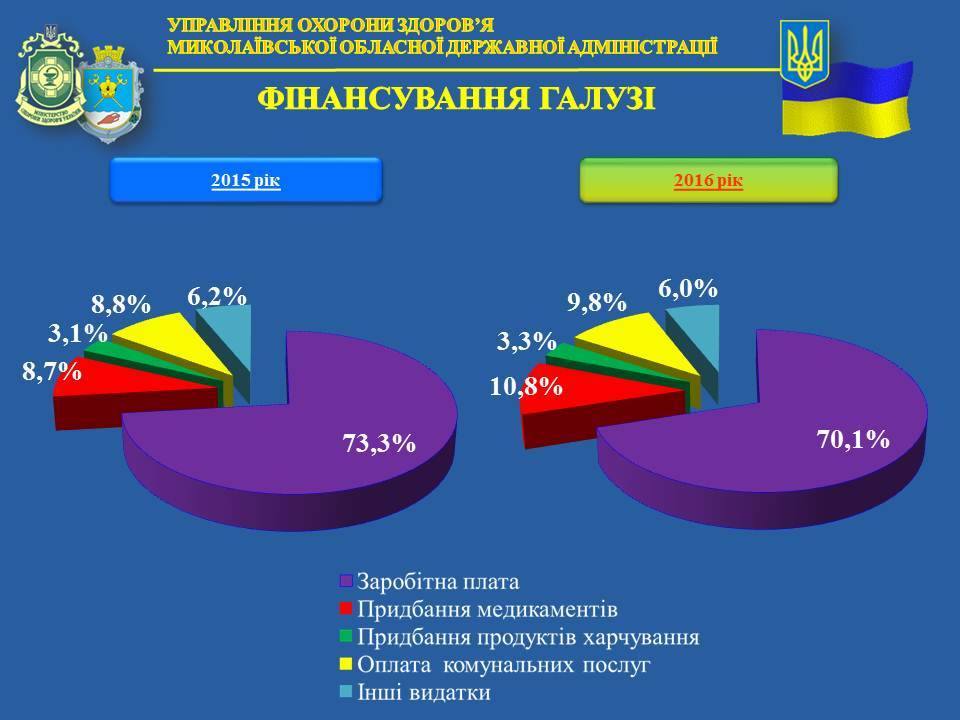 УПРАВЛІННЯ ОХОРОНИ ЗДОРОВ'Я
МИКОЛАЇВСЬКОЇ ОБЛАСНОЇ ДЕРЖАВНОЇ АДМІНІСТРАЦІЇ

ФІНАНСУВАННЯ ГАЛУЗІ

2015 рік

2016 рік

8,8%
6,2%
3,1%
8,7%
73,3%

9,8%
6,0%
3,3%
10,8%
70,1%

Заробітна плата
Придбання медикаментів
Придбання продуктів харчування
Оплата комунальних послуг
Інші видатки